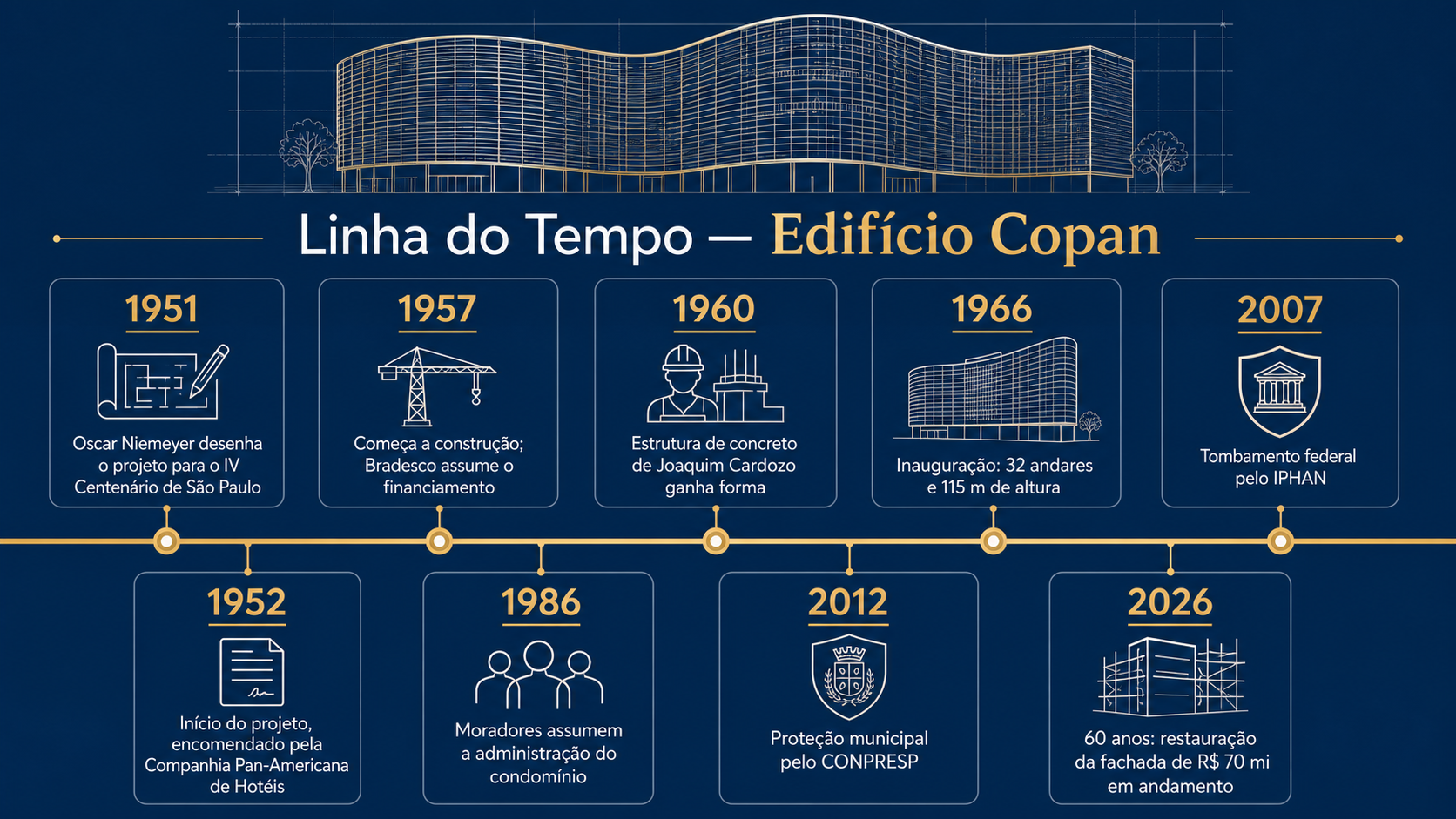 Linha do Tempo — Edifício Copan

1951
Oscar Niemeyer desenha o projeto para o IV Centenário de São Paulo

1957
Começa a construção; Bradesco assume o financiamento

1960
Estrutura de concreto de Joaquim Cardozo ganha forma

1966
Inauguração: 32 andares e 115 m de altura

2007
Tombamento federal pelo IPHAN

1952
Início do projeto, encomendado pela Companhia Pan-Americana de Hotéis

1986
Moradores assumem a administração do condomínio

2012
Proteção municipal pelo CONPRESP

2026
60 anos: restauração da fachada de R$ 70 mi em andamento